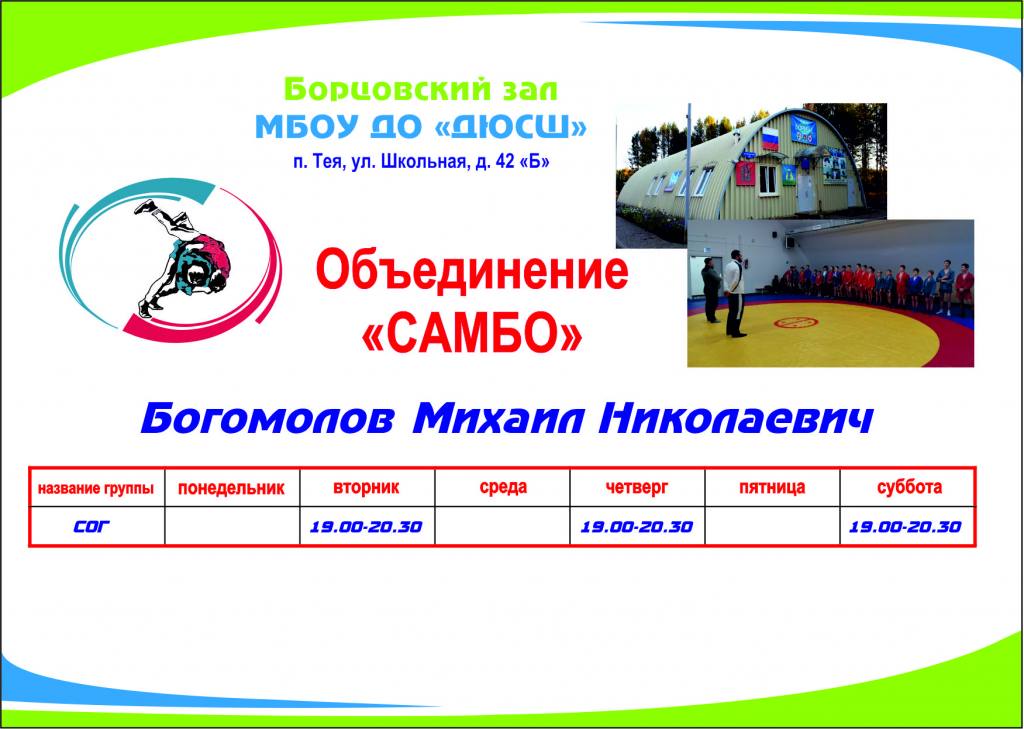 Борцовский зал
МБОУ ДО «ДЮСШ»
п. Тея, ул. Школьная, д. 42 «Б»

Объединение «САМБО»

Богомолов Михаил Николаевич

| название группы | понедельник | вторник | среда | четверг | пятница | суббота |
|---|---|---|---|---|---|---|
| СОГ | | 19.00-20.30 | | 19.00-20.30 | | 19.00-20.30 |